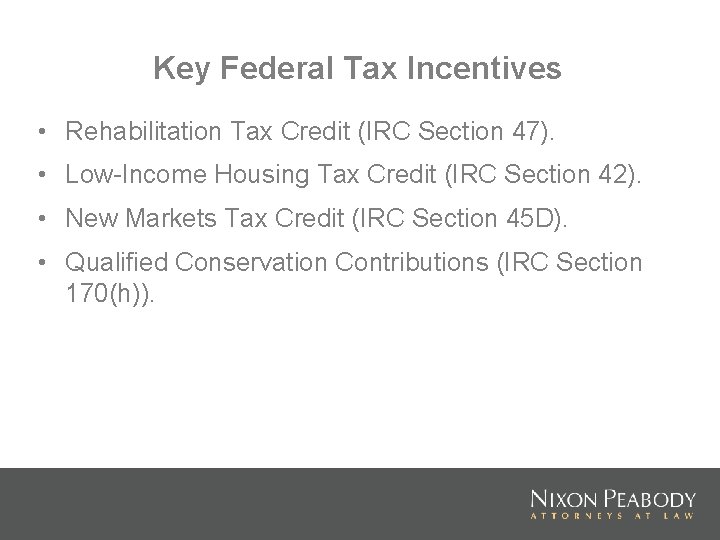 Key Federal Tax Incentives

• Rehabilitation Tax Credit (IRC Section 47).

• Low-Income Housing Tax Credit (IRC Section 42).

• New Markets Tax Credit (IRC Section 45D).

• Qualified Conservation Contributions (IRC Section 170(h)).

NIXON PEABODY
ATTORNEYS AT LAW